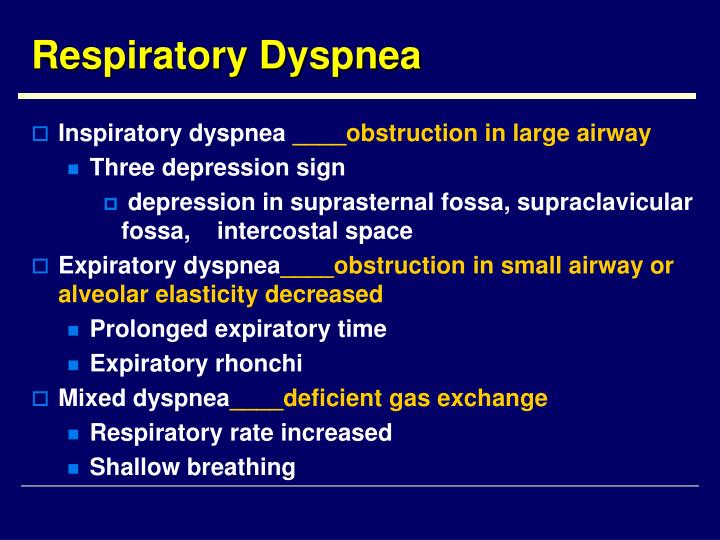 Respiratory Dyspnea

Inspiratory dyspnea ____obstruction in large airway

Three depression sign

depression in suprasternal fossa, supraclavicular fossa, intercostal space

Expiratory dyspnea____obstruction in small airway or alveolar elasticity decreased

Prolonged expiratory time

Expiratory rhonchi

Mixed dyspnea____deficient gas exchange

Respiratory rate increased

Shallow breathing